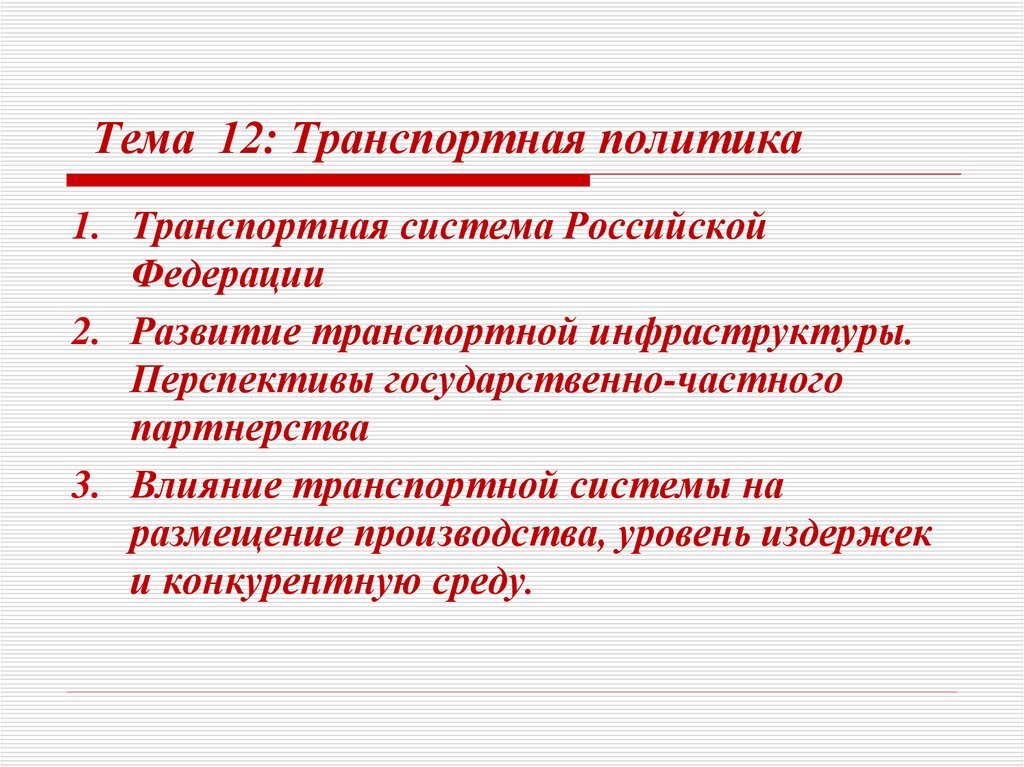 Тема 12: Транспортная политика

1. Транспортная система Российской Федерации
2. Развитие транспортной инфраструктуры. Перспективы государственно-частного партнерства
3. Влияние транспортной системы на размещение производства, уровень издержек и конкурентную среду.